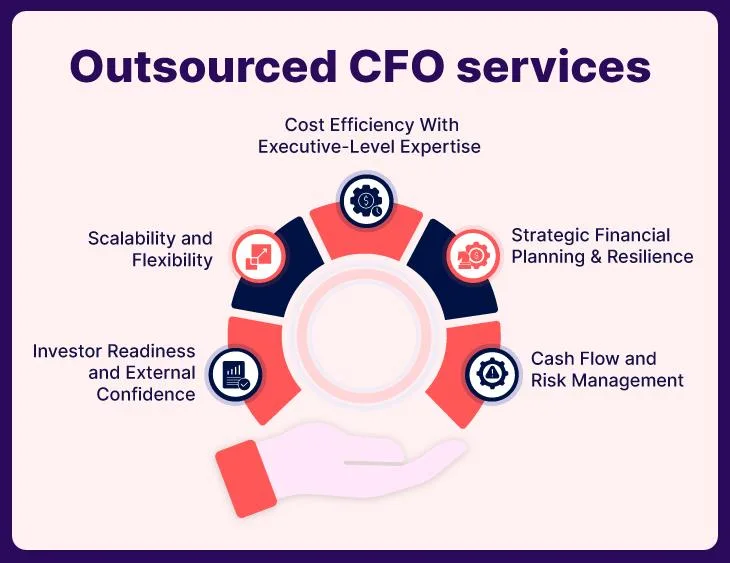 Outsourced CFO services

Cost Efficiency With Executive-Level Expertise

Scalability and Flexibility

Strategic Financial Planning & Resilience

Investor Readiness and External Confidence

Cash Flow and Risk Management